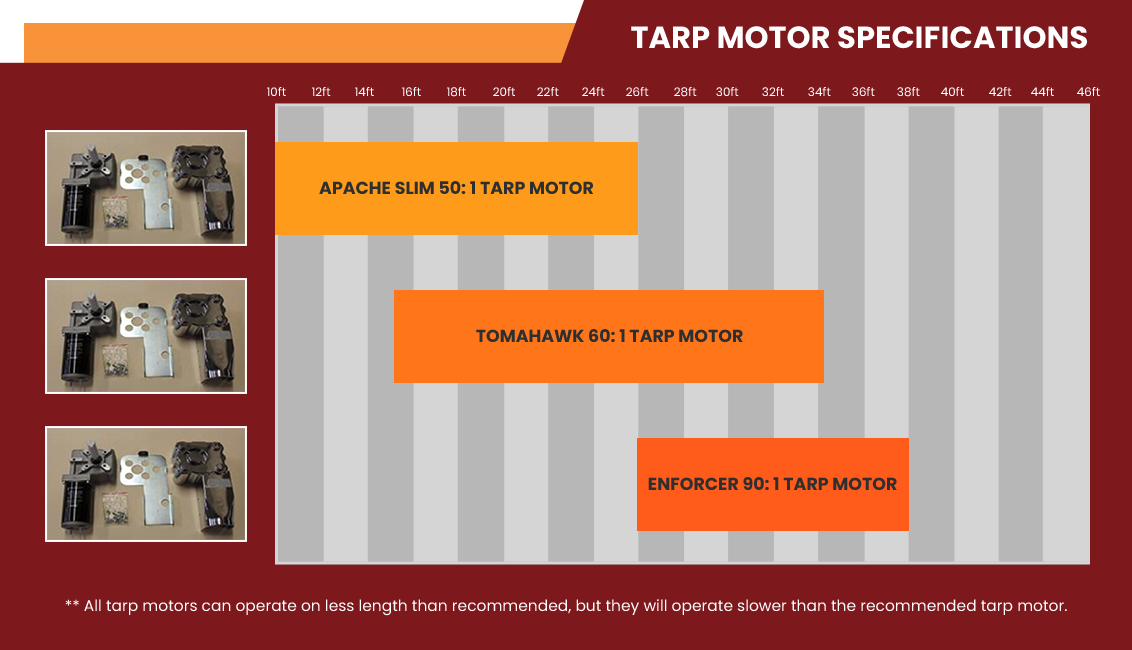 TARP MOTOR SPECIFICATIONS

10ft 12ft 14ft 16ft 18ft 20ft 22ft 24ft 26ft 28ft 30ft 32ft 34ft 36ft 38ft 40ft 42ft 44ft 46ft

APACHE SLIM 50: 1 TARP MOTOR

TOMAHAWK 60: 1 TARP MOTOR

ENFORCER 90: 1 TARP MOTOR

** All tarp motors can operate on less length than recommended, but they will operate slower than the recommended tarp motor.